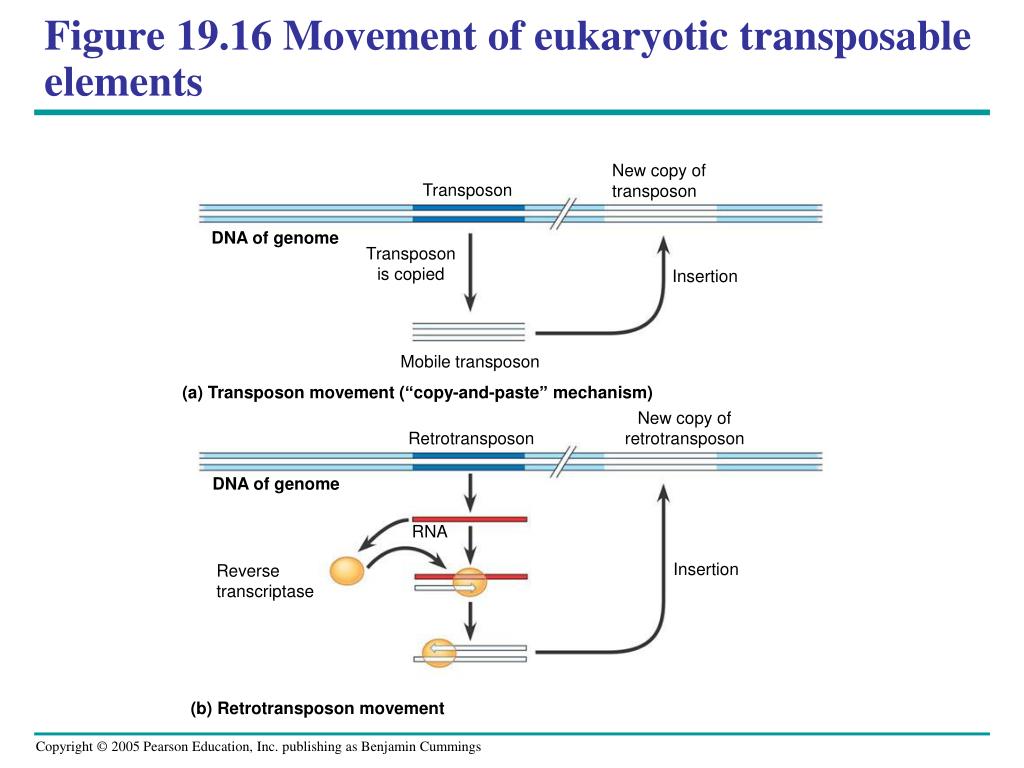 Figure 19.16 Movement of eukaryotic transposable elements

Transposon

New copy of transposon

DNA of genome

Transposon is copied

Insertion

Mobile transposon

(a) Transposon movement (“copy-and-paste” mechanism)

Retrotransposon

New copy of retrotransposon

DNA of genome

RNA

Reverse transcriptase

Insertion

(b) Retrotransposon movement

Copyright © 2005 Pearson Education, Inc. publishing as Benjamin Cummings